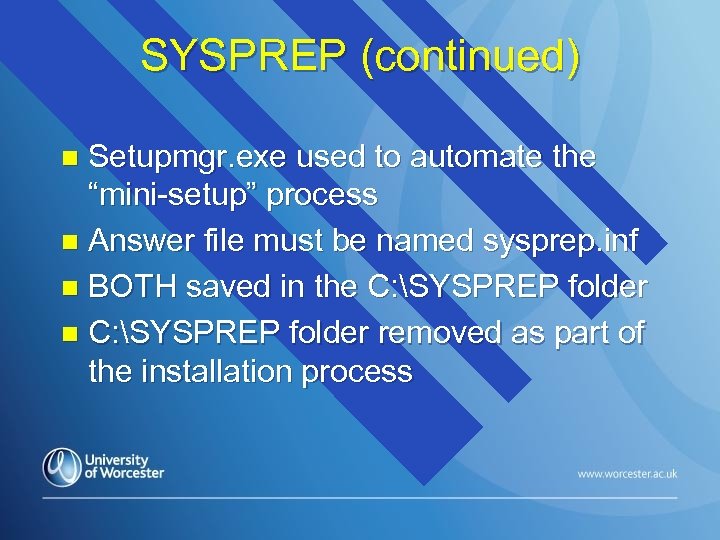 SYSPREP (continued)

- Setupmgr.exe used to automate the “mini-setup” process
- Answer file must be named sysprep.inf
- BOTH saved in the C:\SYSPREP folder
- C:\SYSPREP folder removed as part of the installation process

University of Worcester

www.worcester.ac.uk